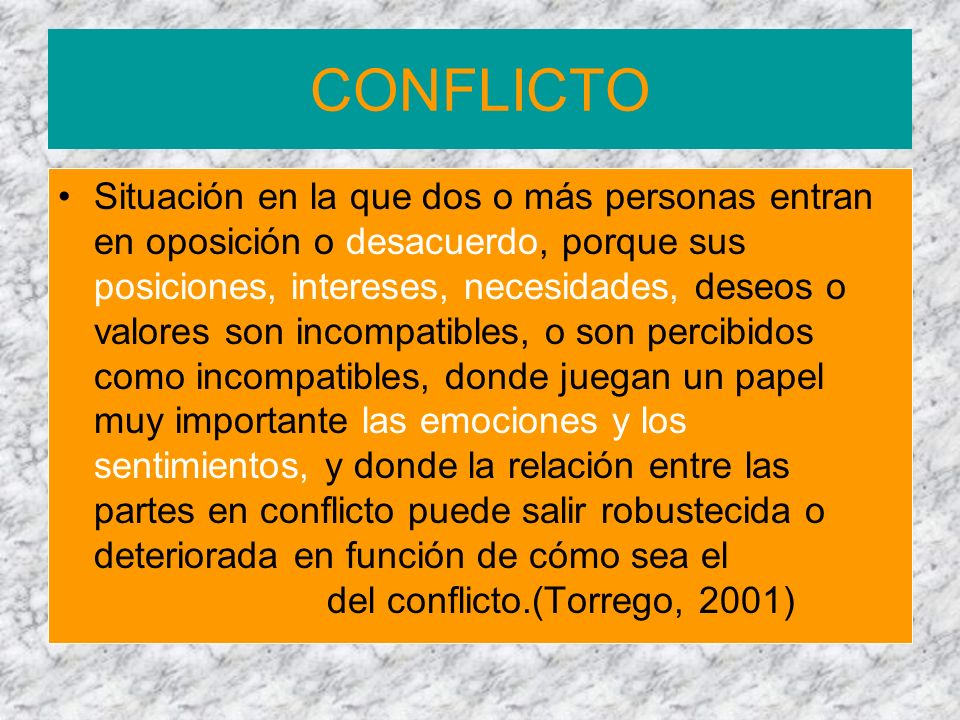 CONFLICTO

• Situación en la que dos o más personas entran en oposición o desacuerdo, porque sus posiciones, intereses, necesidades, deseos o valores son incompatibles, o son percibidos como incompatibles, donde juegan un papel muy importante las emociones y los sentimientos, y donde la relación entre las partes en conflicto puede salir robustecida o deteriorada en función de cómo sea el del conflicto.(Torrego, 2001)